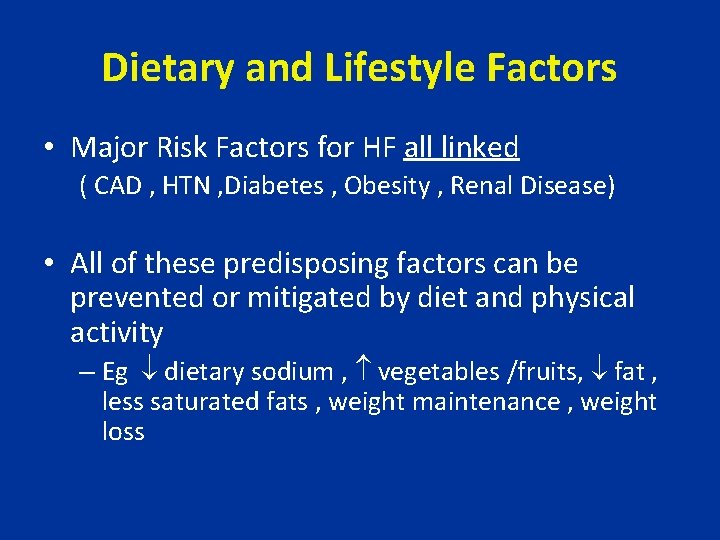 Dietary and Lifestyle Factors

• Major Risk Factors for HF all linked
( CAD , HTN ,Diabetes , Obesity , Renal Disease)

• All of these predisposing factors can be prevented or mitigated by diet and physical activity

– Eg ↓ dietary sodium , ↑ vegetables /fruits, ↓ fat , less saturated fats , weight maintenance , weight loss